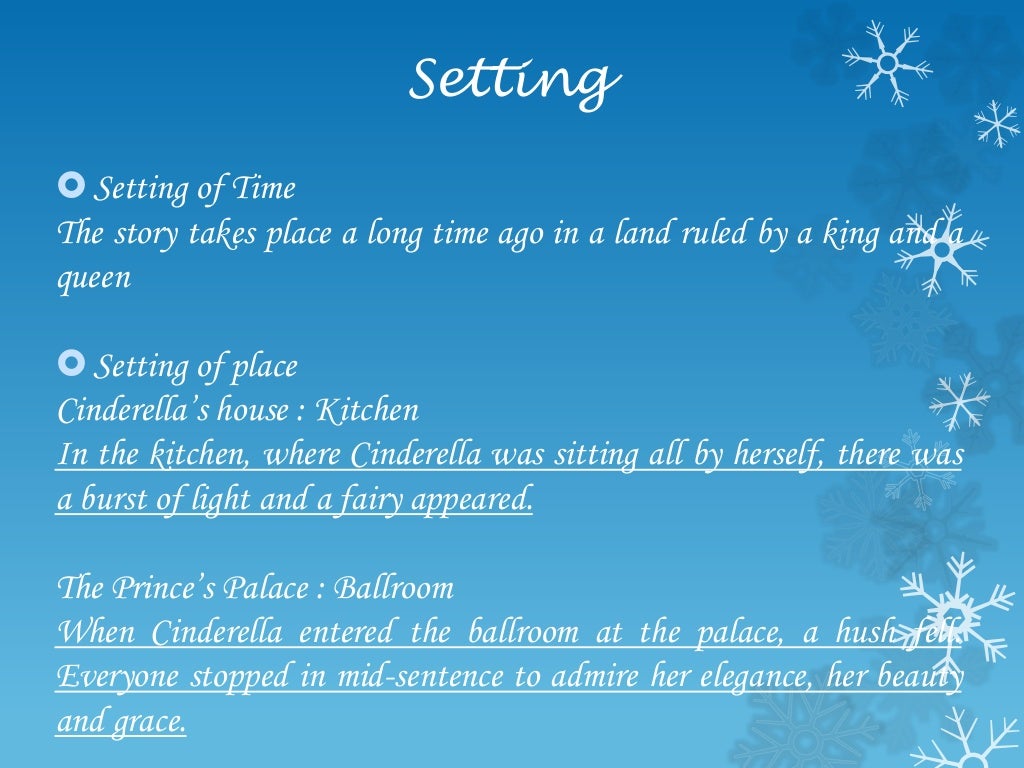 Setting

Setting of Time
The story takes place a long time ago in a land ruled by a king and a queen

Setting of place
Cinderella's house : Kitchen
In the kitchen, where Cinderella was sitting all by herself, there was a burst of light and a fairy appeared.

The Prince's Palace : Ballroom
When Cinderella entered the ballroom at the palace, a hush fell. Everyone stopped in mid-sentence to admire her elegance, her beauty and grace.